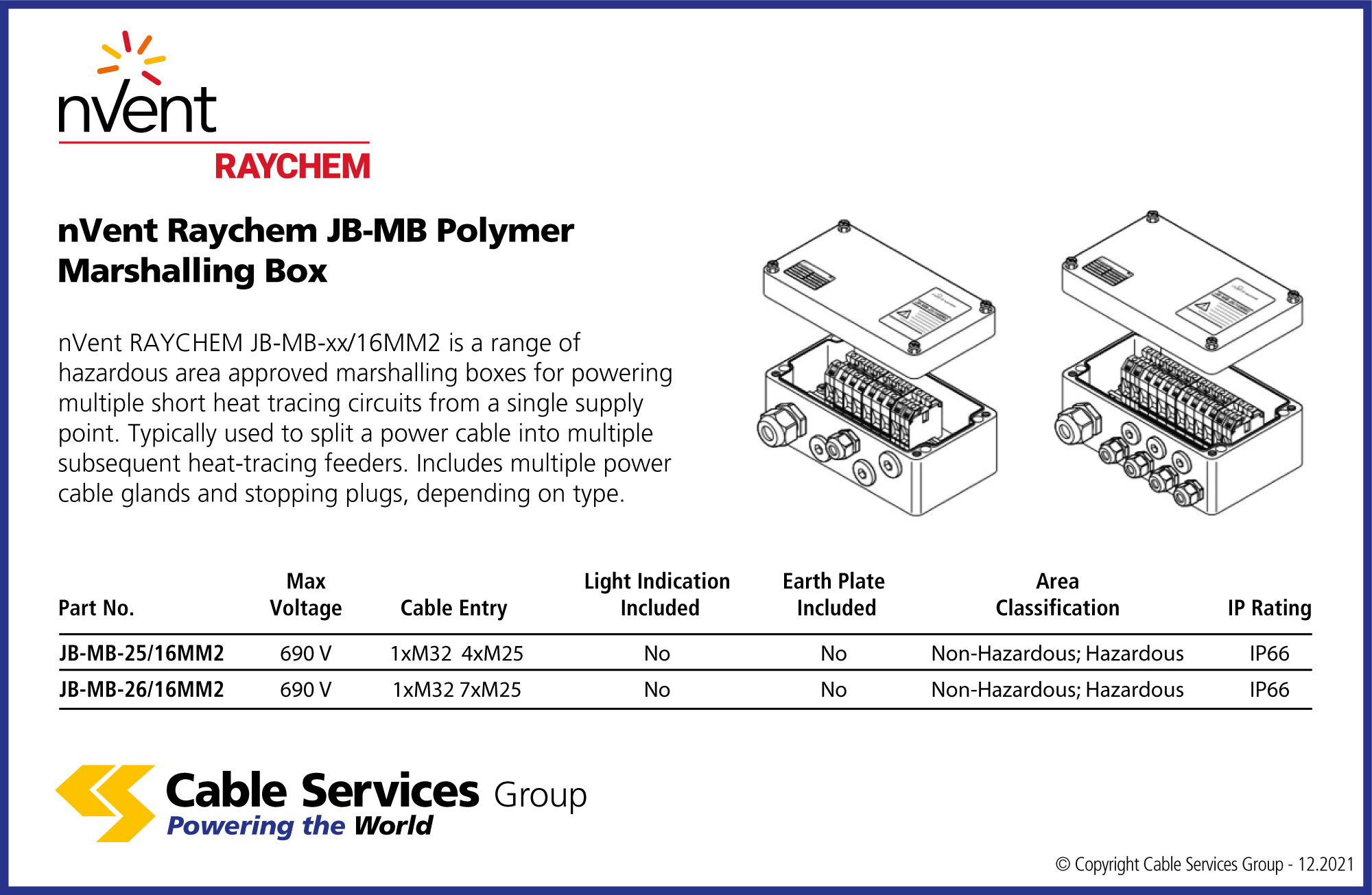 nVent
RAYCHEM

nVent Raychem JB-MB Polymer Marshalling Box

nVent RAYCHEM JB-MB-xx/16MM2 is a range of hazardous area approved marshalling boxes for powering multiple short heat tracing circuits from a single supply point. Typically used to split a power cable into multiple subsequent heat-tracing feeders. Includes multiple power cable glands and stopping plugs, depending on type.

| Part No. | Max Voltage | Cable Entry | Light Indication Included | Earth Plate Included | Area Classification | IP Rating |
|---|---|---|---|---|---|---|
| JB-MB-25/16MM2 | 690 V | 1xM32 4xM25 | No | No | Non-Hazardous; Hazardous | IP66 |
| JB-MB-26/16MM2 | 690 V | 1xM32 7xM25 | No | No | Non-Hazardous; Hazardous | IP66 |

Cable Services Group
Powering the World

© Copyright Cable Services Group - 12.2021